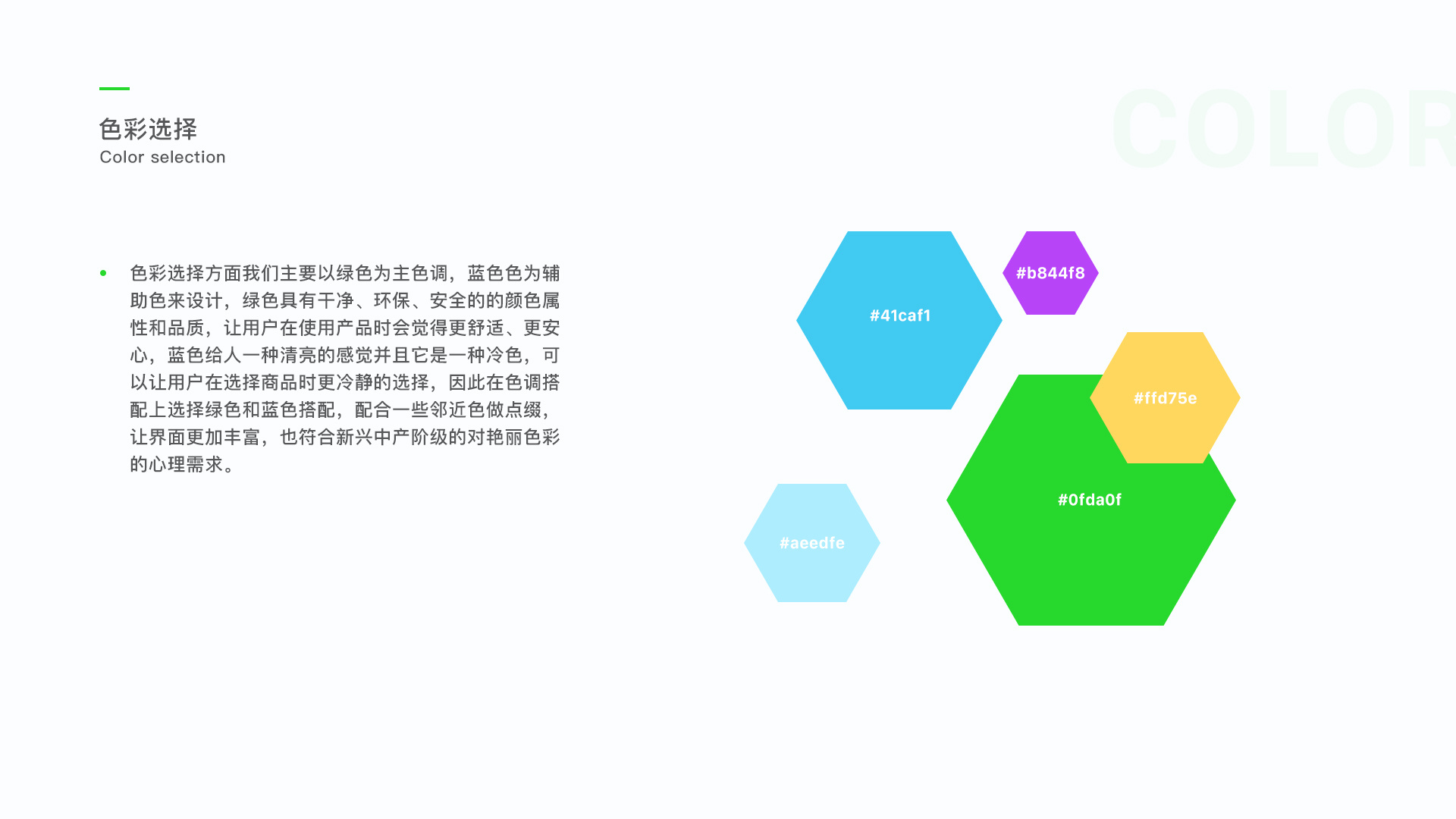 色彩选择
Color selection

COLOR

• 色彩选择方面我们主要以绿色为主色调，蓝色色为辅助色来设计，绿色具有干净、环保、安全的的颜色属性和品质，让用户在使用产品时会觉得更舒适、更安心，蓝色给人一种清亮的感觉并且它是一种冷色，可以让用户在选择商品时更冷静的选择，因此在色调搭配上选择绿色和蓝色搭配，配合一些邻近色做点缀，让界面更加丰富，也符合新兴中产阶级的对艳丽色彩的心理需求。

#41caf1

#b844f8

#ffd75e

#0fda0f

#aeedfe